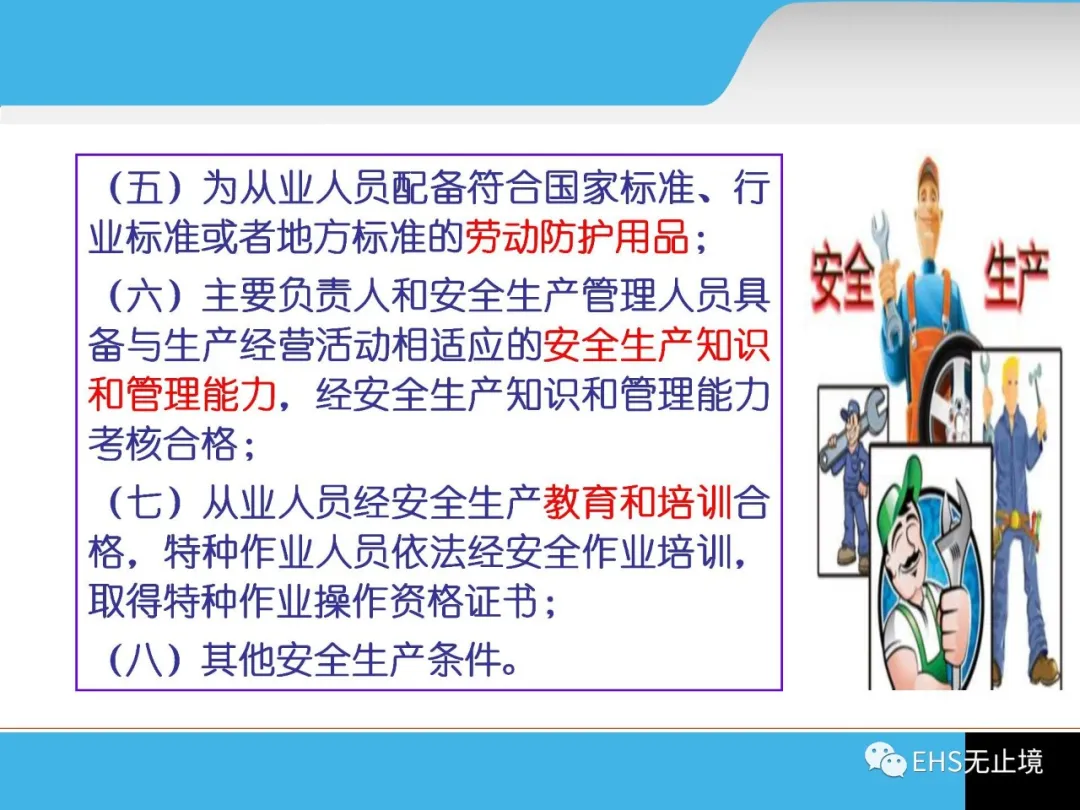 （五）为从业人员配备符合国家标准、行业标准或者地方标准的劳动防护用品；

（六）主要负责人和安全生产管理人员具备与生产经营活动相适应的安全生产知识和管理能力，经安全生产知识和管理能力考核合格；

（七）从业人员经安全生产教育和培训合格，特种作业人员依法经安全作业培训，取得特种作业操作资格证书；

（八）其他安全生产条件。

安全 生产

EHS无止境